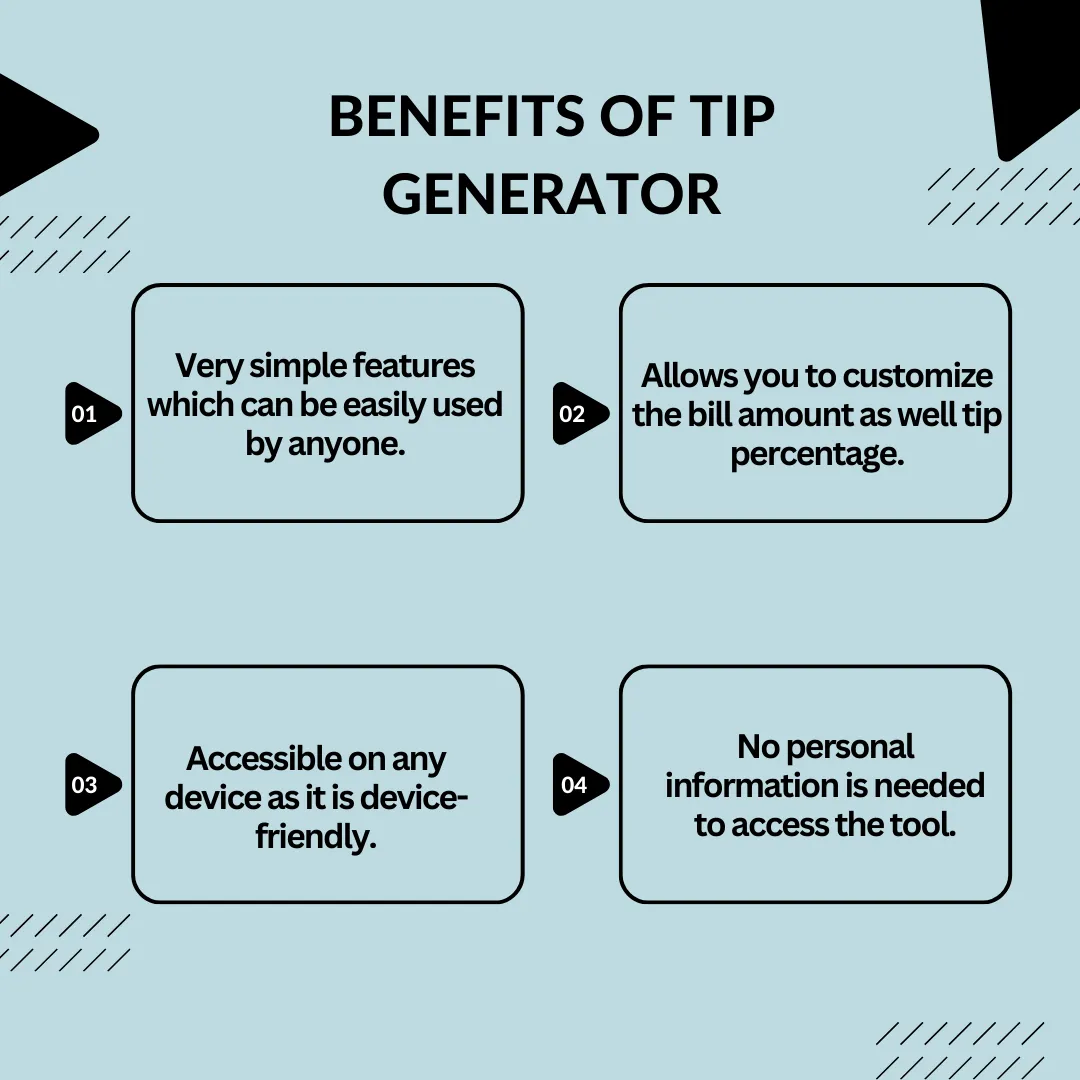 BENEFITS OF TIP GENERATOR

01

Very simple features which can be easily used by anyone.

02

Allows you to customize the bill amount as well tip percentage.

03

Accessible on any device as it is device-friendly.

04

No personal information is needed to access the tool.